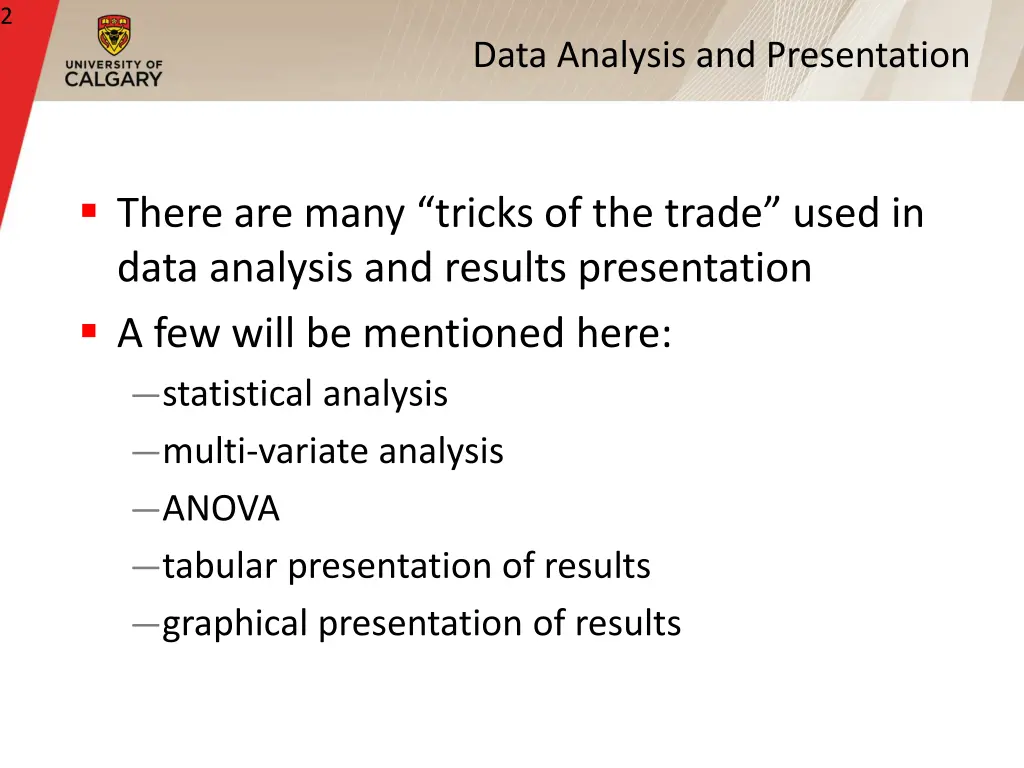 2

UNIVERSITY OF CALGARY

Data Analysis and Presentation

▪ There are many “tricks of the trade” used in data analysis and results presentation
▪ A few will be mentioned here:
—statistical analysis
—multi-variate analysis
—ANOVA
—tabular presentation of results
—graphical presentation of results